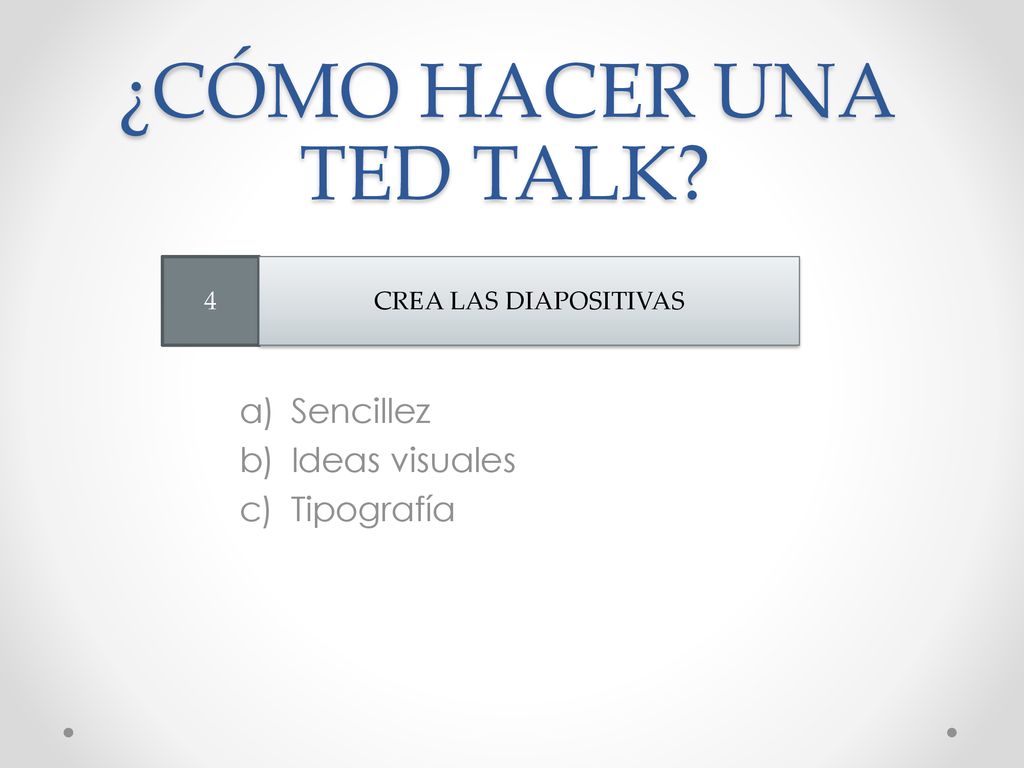 ¿CÓMO HACER UNA TED TALK?

4

CREA LAS DIAPOSITIVAS

a) Sencillez
b) Ideas visuales
c) Tipografía